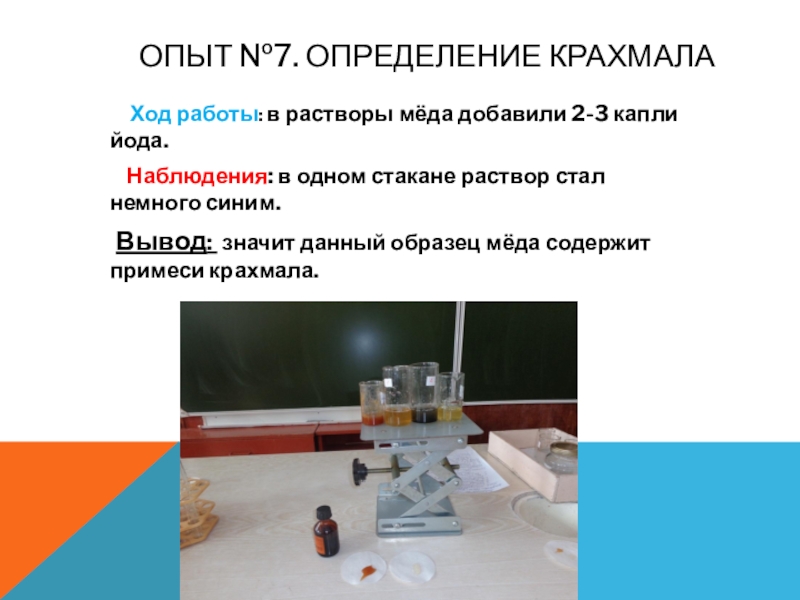 ОПЫТ №7. ОПРЕДЕЛЕНИЕ КРАХМАЛА

Ход работы: в растворы мёда добавили 2-3 капли йода.

Наблюдения: в одном стакане раствор стал немного синим.

Вывод: значит данный образец мёда содержит примеси крахмала.